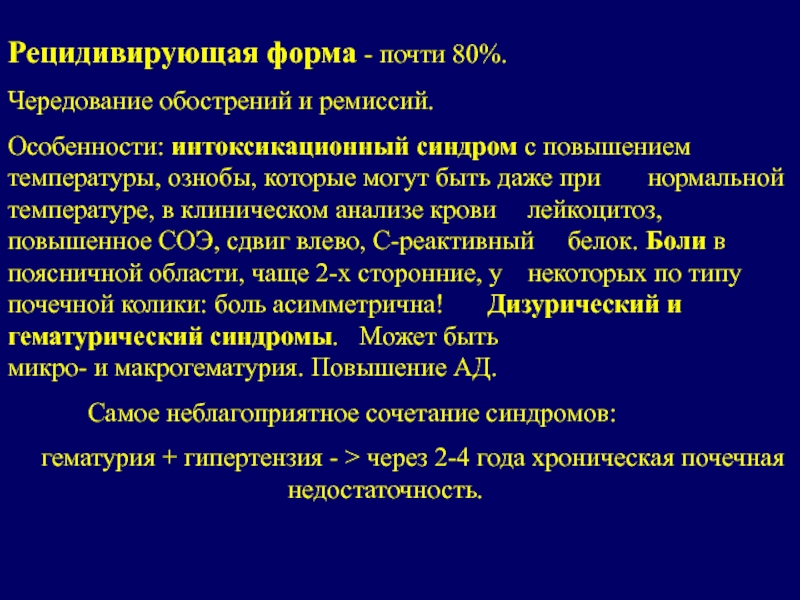 Рецидивирующая форма - почти 80%.

Чередование обострений и ремиссий.

Особенности: интоксикационный синдром с повышением температуры, ознобы, которые могут быть даже при нормальной температуре, в клиническом анализе крови лейкоцитоз, повышенное СОЭ, сдвиг влево, С-реактивный белок. Боли в поясничной области, чаще 2-х сторонние, у некоторых по типу почечной колики: боль асимметрична! Дизурический и гематурический синдромы. Может быть микро- и макрогематурия. Повышение АД.

Самое неблагоприятное сочетание синдромов:

гематурия + гипертензия - > через 2-4 года хроническая почечная недостаточность.